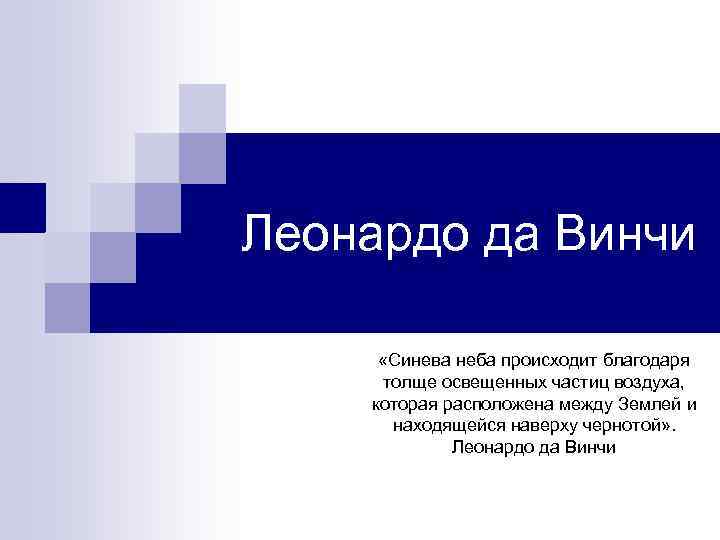 Леонардо да Винчи

«Синева неба происходит благодаря толще освещенных частиц воздуха, которая расположена между Землей и находящейся наверху чернотой». Леонардо да Винчи